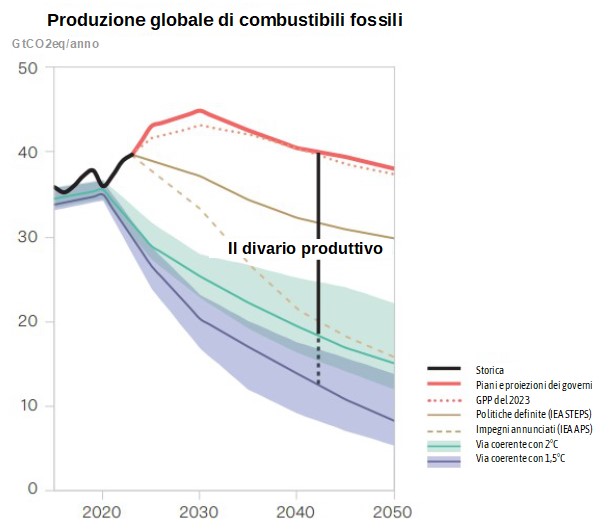 Produzione globale di combustibili fossili

GtCO2eq/anno

50
40
30
20
10
0

2020 2030 2040 2050

Il divario produttivo

Storica
Piani e proiezioni dei governi
GPP del 2023
Politiche definite (IEA STEPS)
Impegni annunciati (IEA APS)
Via coerente con 2°C
Via coerente con 1,5°C